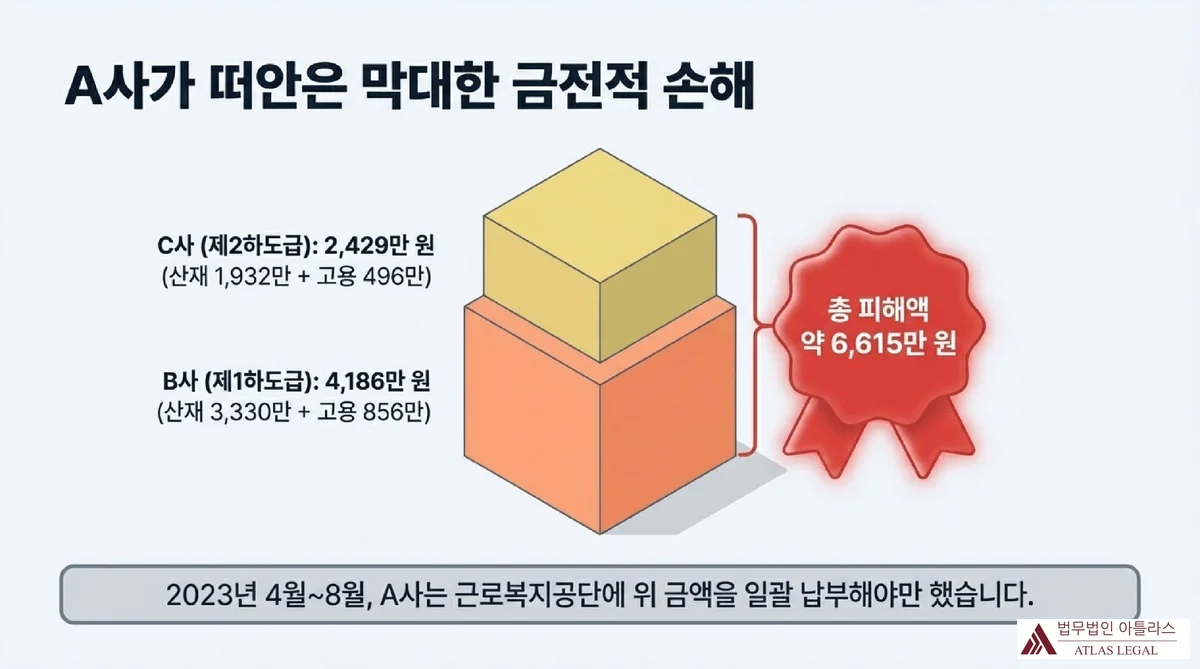 A사가 떠안은 막대한 금전적 손해

C사 (제2하도급): 2,429만 원
(산재 1,932만 + 고용 496만)

B사 (제1하도급): 4,186만 원
(산재 3,330만 + 고용 856만)

총 피해액
약 6,615만 원

2023년 4월~8월, A사는 근로복지공단에 위 금액을 일괄 납부해야만 했습니다.

법무법인 아틀라스
ATLAS LEGAL